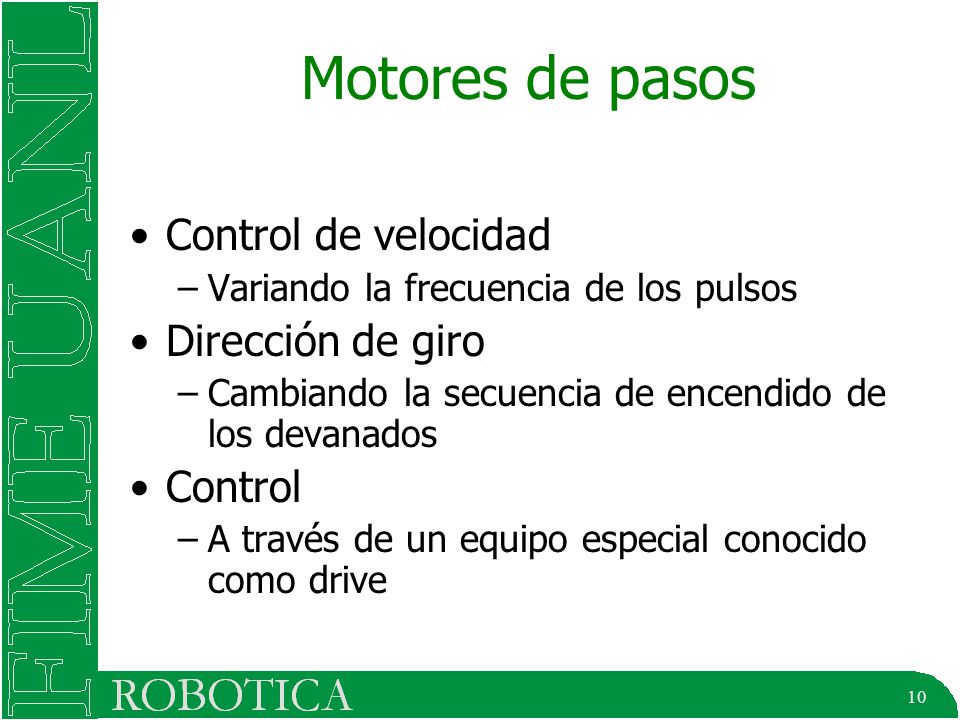 FIME UANL

Motores de pasos

• Control de velocidad
– Variando la frecuencia de los pulsos
• Dirección de giro
– Cambiando la secuencia de encendido de los devanados
• Control
– A través de un equipo especial conocido como drive

ROBOTICA

10